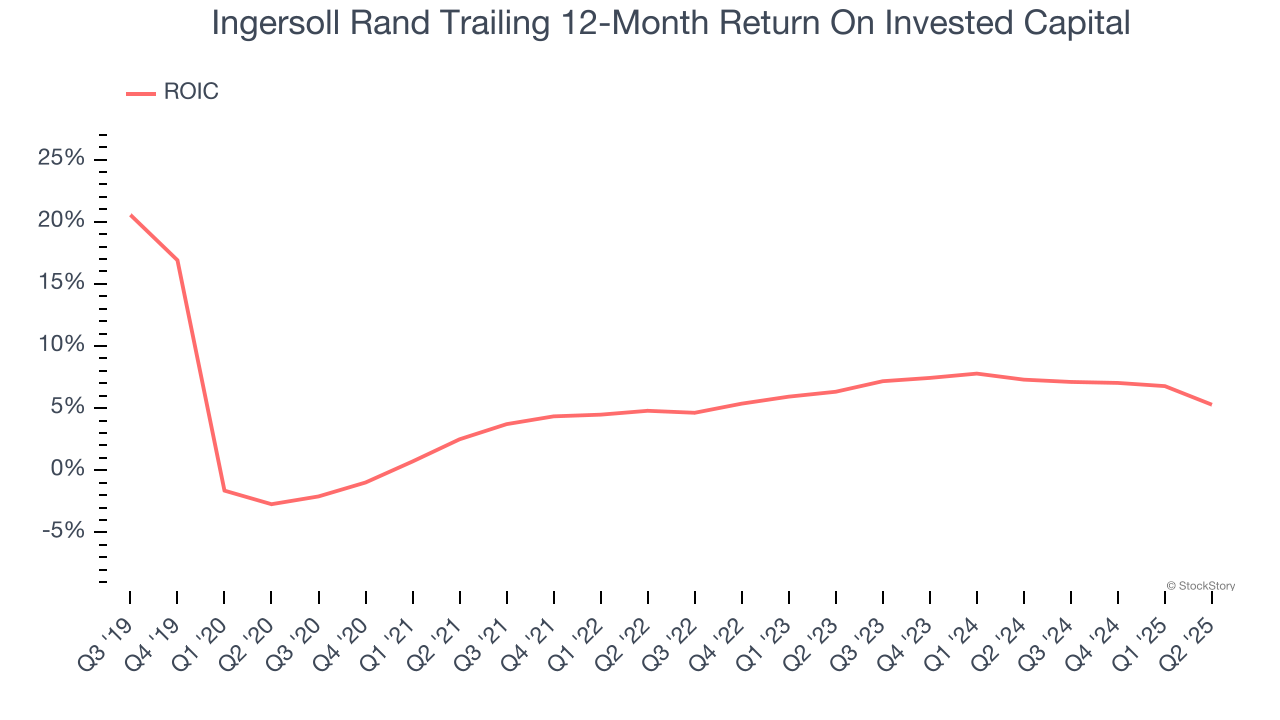 Ingersoll Rand Trailing 12-Month Return On Invested Capital

ROIC

25%
20%
15%
10%
5%
0%
-5%

© StockStory

Q3 '19
Q4 '19
Q1 '20
Q2 '20
Q3 '20
Q4 '20
Q1 '21
Q2 '21
Q3 '21
Q4 '21
Q1 '22
Q2 '22
Q3 '22
Q4 '22
Q1 '23
Q2 '23
Q3 '23
Q4 '23
Q1 '24
Q2 '24
Q3 '24
Q4 '24
Q1 '25
Q2 '25